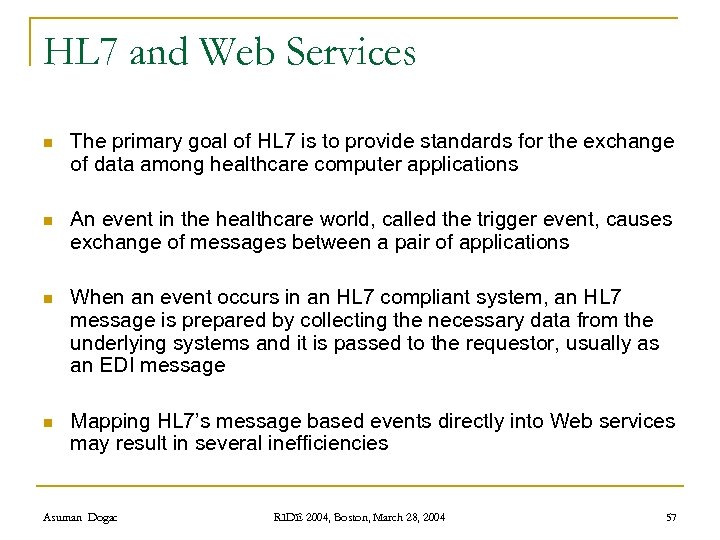 HL7 and Web Services

The primary goal of HL7 is to provide standards for the exchange of data among healthcare computer applications

An event in the healthcare world, called the trigger event, causes exchange of messages between a pair of applications

When an event occurs in an HL7 compliant system, an HL7 message is prepared by collecting the necessary data from the underlying systems and it is passed to the requestor, usually as an EDI message

Mapping HL7's message based events directly into Web services may result in several inefficiencies

Asuman Dogac

RIDE 2004, Boston, March 28, 2004

57